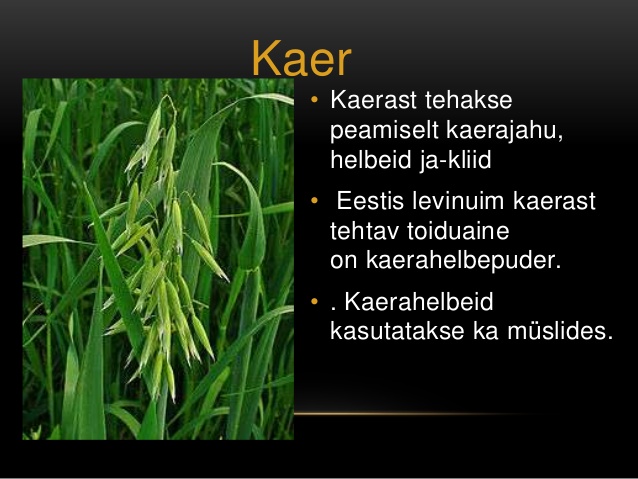 Kaer

• Kaerast tehakse peamiselt kaerajahu, helbeid ja-kliid

• Eestis levinuim kaerast tehtav toiduaine on kaerahelbepuder.

• . Kaerahelbeid kasutatakse ka müslides.